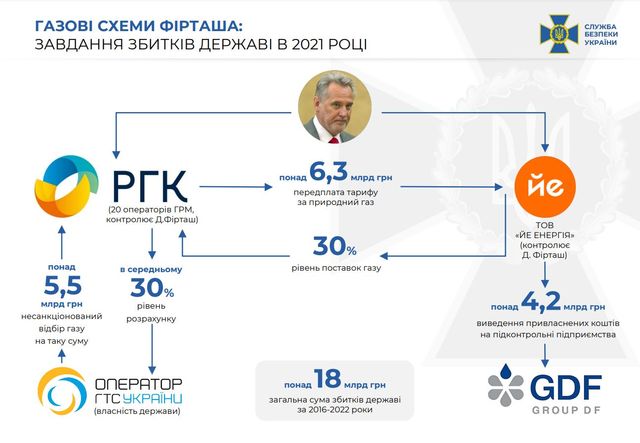 ГАЗОВІ СХЕМИ ФІРТАША:
ЗАВДАННЯ ЗБИТКІВ ДЕРЖАВІ В 2021 РОЦІ

СЛУЖБА БЕЗПЕКИ УКРАЇНИ

РГК
(20 операторів ГРМ, контролює Д.Фірташ)

понад 6,3 млрд грн
передплата тарифу за природний газ

йе
ТОВ «ЙЕ ЕНЕРГІЯ» (контролює Д. Фірташ)

30%
рівень поставок газу

понад 5,5 млрд грн
несанкціонований відбір газу на таку суму

в середньому 30%
рівень розрахунку

понад 4,2 млрд грн
виведення привласнених коштів на підконтрольні підприємства

ОПЕРАТОР ГТС УКРАЇНИ
(власність держави)

понад 18 млрд грн
загальна сума збитків державі за 2016-2022 роки

GDF
GROUP DF